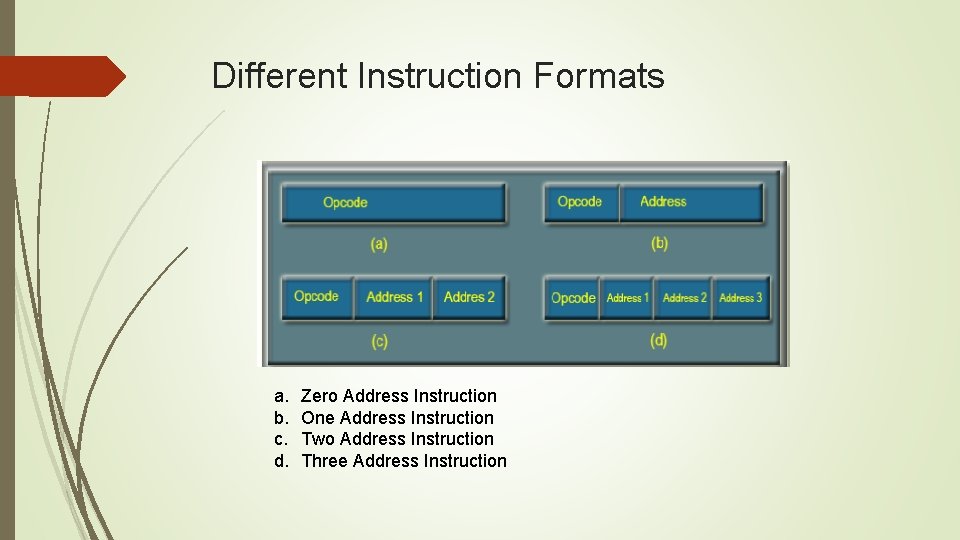 Different Instruction Formats

Opcode

(a)

Opcode Address

(b)

Opcode Address 1 Addres 2

(c)

Opcode Address 1 Address 2 Address 3

(d)

a. Zero Address Instruction
b. One Address Instruction
c. Two Address Instruction
d. Three Address Instruction